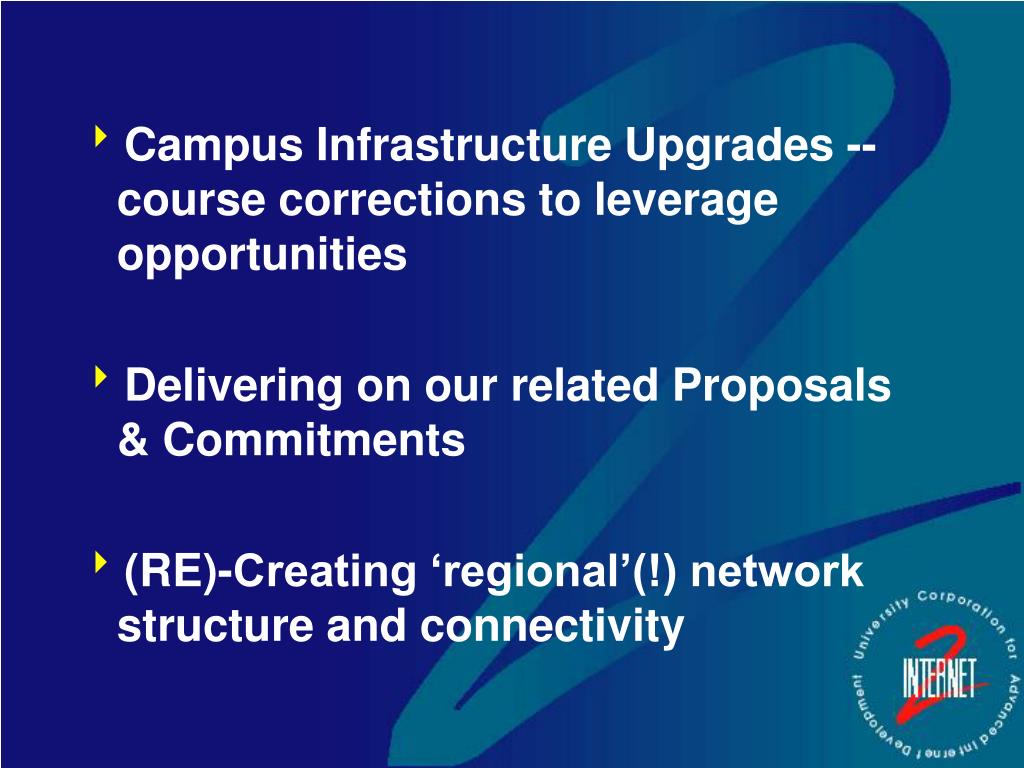 Campus Infrastructure Upgrades -- course corrections to leverage opportunities

Delivering on our related Proposals & Commitments

(RE)-Creating ‘regional’(!) network structure and connectivity

University Corporation for Advanced Internet Development

INTERNET 2